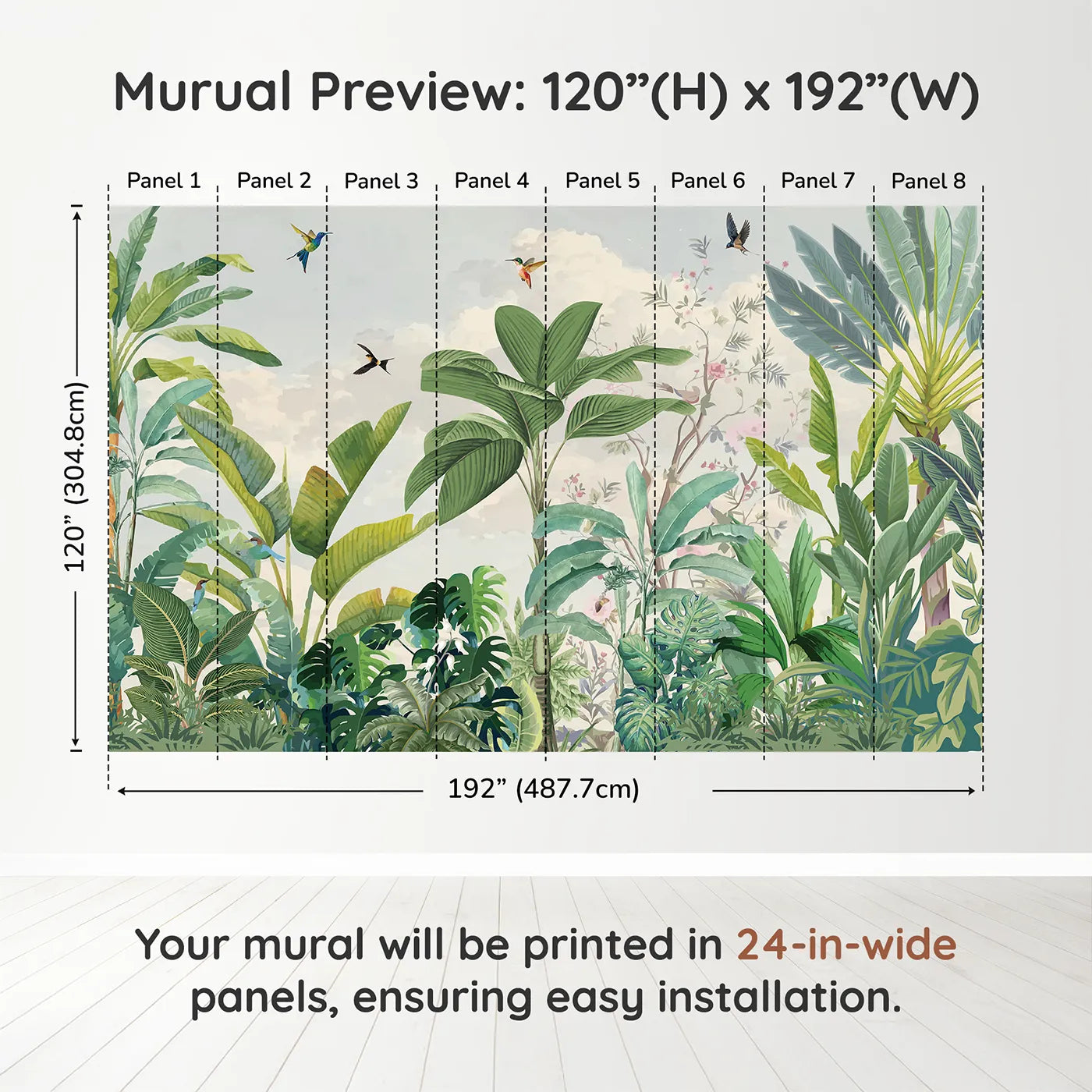 Murual Preview: 120”(H) x 192”(W)

Panel 1 Panel 2 Panel 3 Panel 4 Panel 5 Panel 6 Panel 7 Panel 8

120” (304.8cm)

192” (487.7cm)

Your mural will be printed in 24-in-wide panels, ensuring easy installation.